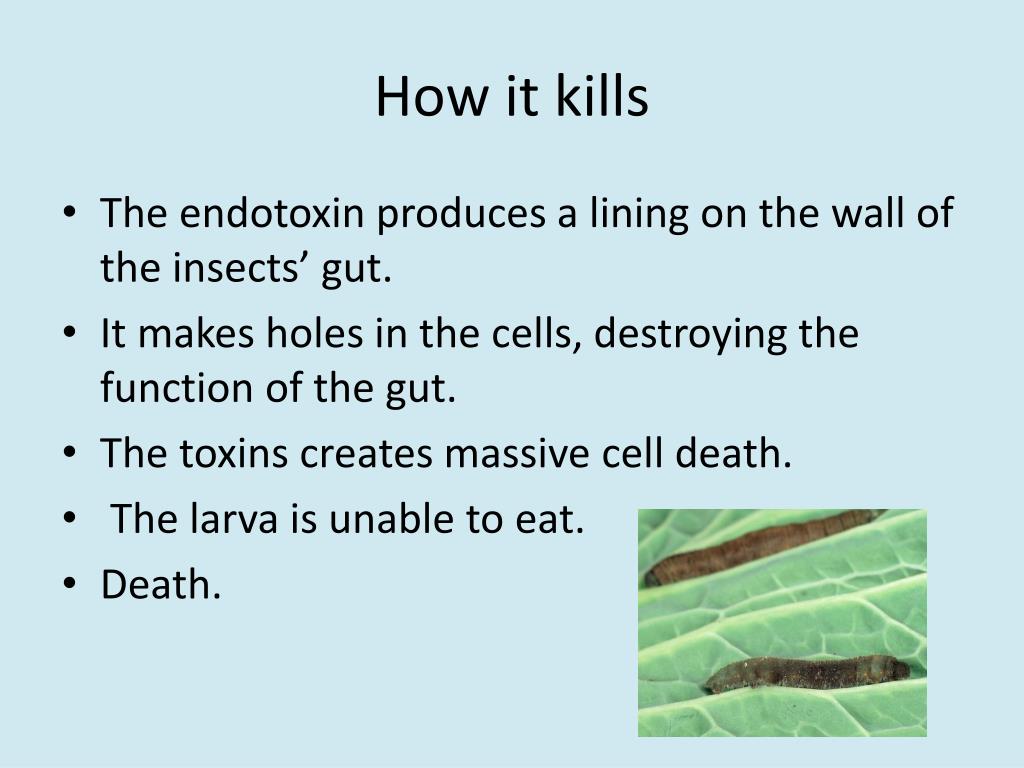 How it kills

• The endotoxin produces a lining on the wall of the insects’ gut.
• It makes holes in the cells, destroying the function of the gut.
• The toxins creates massive cell death.
• The larva is unable to eat.
• Death.